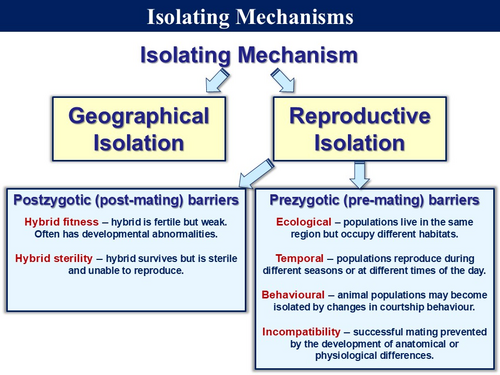 Isolating Mechanisms

Isolating Mechanism

Geographical Isolation

Reproductive Isolation

Postzygotic (post-mating) barriers

Hybrid fitness – hybrid is fertile but weak. Often has developmental abnormalities.

Hybrid sterility – hybrid survives but is sterile and unable to reproduce.

Prezygotic (pre-mating) barriers

Ecological – populations live in the same region but occupy different habitats.

Temporal – populations reproduce during different seasons or at different times of the day.

Behavioural – animal populations may become isolated by changes in courtship behaviour.

Incompatibility – successful mating prevented by the development of anatomical or physiological differences.